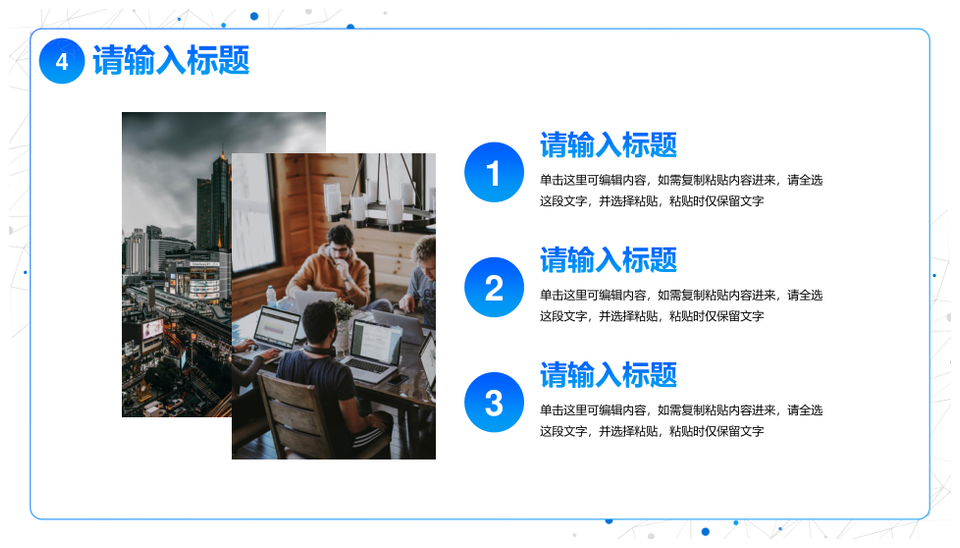 4 请输入标题

1
请输入标题
单击这里可编辑内容，如需复制粘贴内容进来，请全选这段文字，并选择粘贴，粘贴时仅保留文字

2
请输入标题
单击这里可编辑内容，如需复制粘贴内容进来，请全选这段文字，并选择粘贴，粘贴时仅保留文字

3
请输入标题
单击这里可编辑内容，如需复制粘贴内容进来，请全选这段文字，并选择粘贴，粘贴时仅保留文字